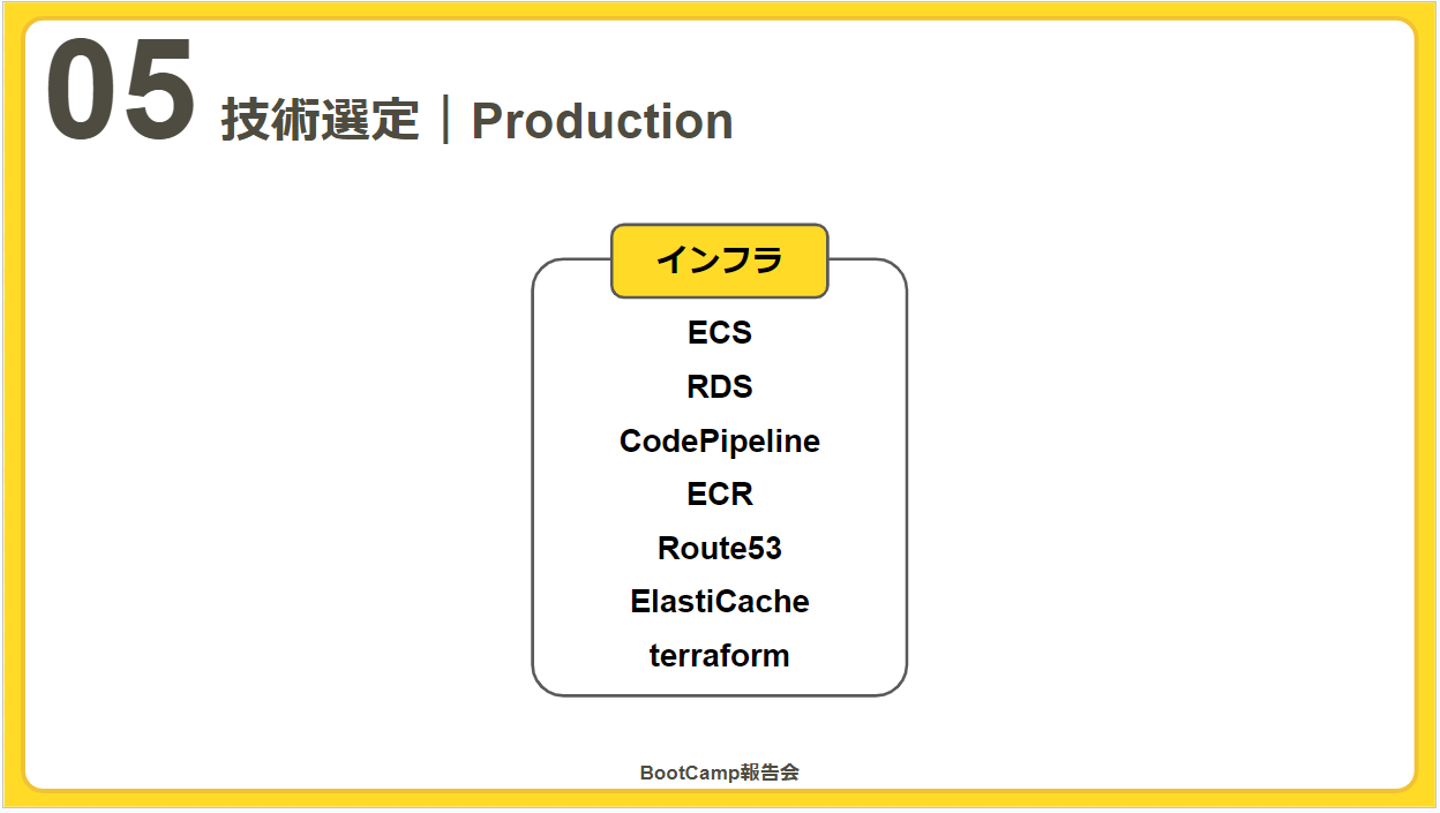 05 技術選定｜Production

インフラ

ECS
RDS
CodePipeline
ECR
Route53
ElastiCache
terraform

BootCamp報告会